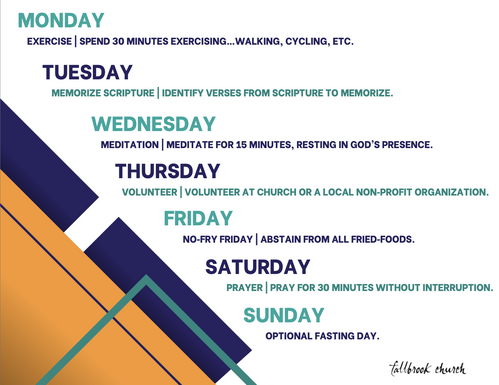 MONDAY

EXERCISE | SPEND 30 MINUTES EXERCISING...WALKING, CYCLING, ETC.

TUESDAY

MEMORIZE SCRIPTURE | IDENTIFY VERSES FROM SCRIPTURE TO MEMORIZE.

WEDNESDAY

MEDITATION | MEDITATE FOR 15 MINUTES, RESTING IN GOD'S PRESENCE.

THURSDAY

VOLUNTEER | VOLUNTEER AT CHURCH OR A LOCAL NON-PROFIT ORGANIZATION.

FRIDAY

NO-FRY FRIDAY | ABSTAIN FROM ALL FRIED-FOODS.

SATURDAY

PRAYER | PRAY FOR 30 MINUTES WITHOUT INTERRUPTION.

SUNDAY

OPTIONAL FASTING DAY.

fallbrook church